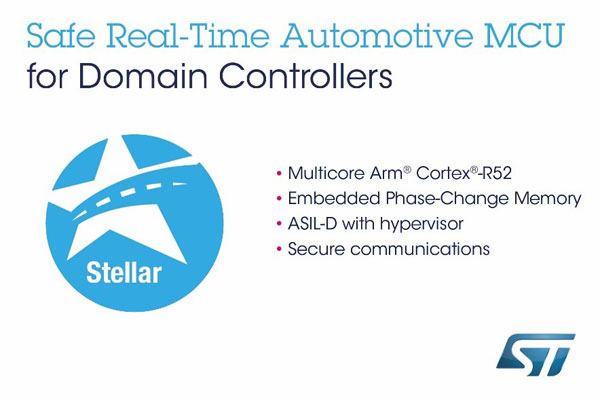 Safe Real-Time Automotive MCU
for Domain Controllers

Stellar

• Multicore Arm® Cortex®-R52
• Embedded Phase-Change Memory
• ASIL-D with hypervisor
• Secure communications

ST